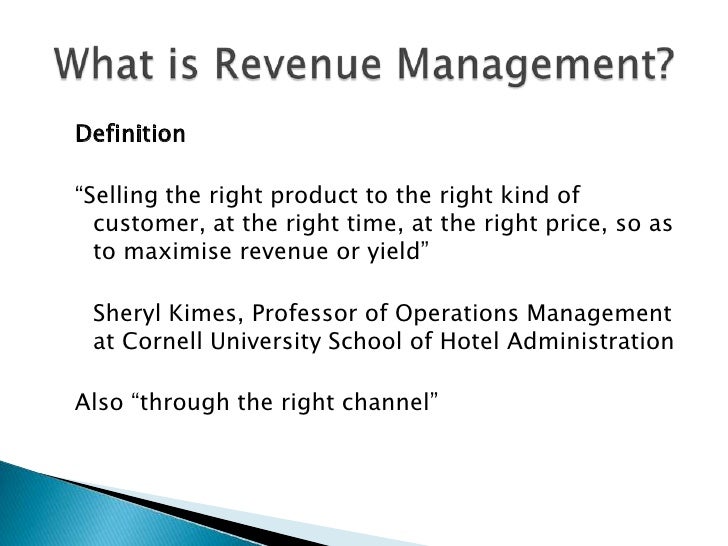 What is Revenue Management?

Definition

“Selling the right product to the right kind of customer, at the right time, at the right price, so as to maximise revenue or yield”

Sheryl Kimes, Professor of Operations Management at Cornell University School of Hotel Administration

Also “through the right channel”